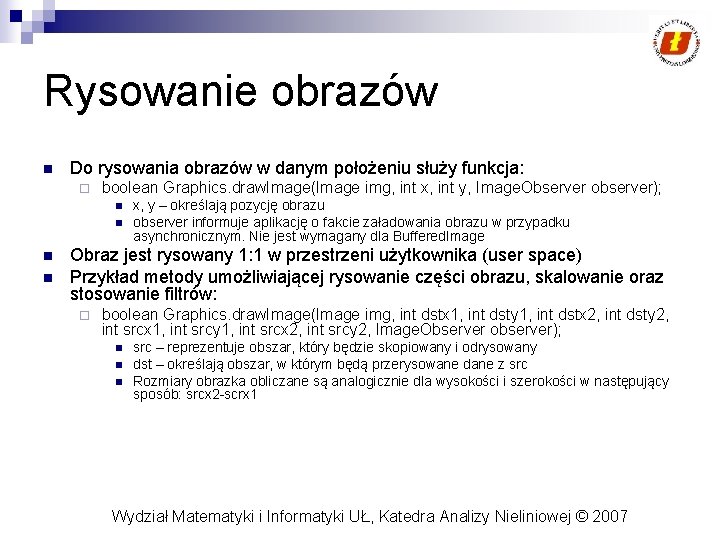 Rysowanie obrazów

Do rysowania obrazów w danym położeniu służy funkcja:

boolean Graphics.drawImage(Image img, int x, int y, ImageObserver observer);

x, y – określają pozycję obrazu

observer informuje aplikację o fakcie załadowania obrazu w przypadku asynchronicznym. Nie jest wymagany dla BufferedImage

Obraz jest rysowany 1:1 w przestrzeni użytkownika (user space)

Przykład metody umożliwiającej rysowanie części obrazu, skalowanie oraz stosowanie filtrów:

boolean Graphics.drawImage(Image img, int dstx1, int dsty1, int dstx2, int dsty2, int srcx1, int srcy1, int srcx2, int srcy2, ImageObserver observer);

src – reprezentuje obszar, który będzie skopiowany i odrysowany

dst – określają obszar, w którym będą przerysowane dane z src

Rozmiary obrazka obliczane są analogicznie dla wysokości i szerokości w następujący sposób: srcx2-scrx1

Wydział Matematyki i Informatyki UŁ, Katedra Analizy Nieliniowej © 2007